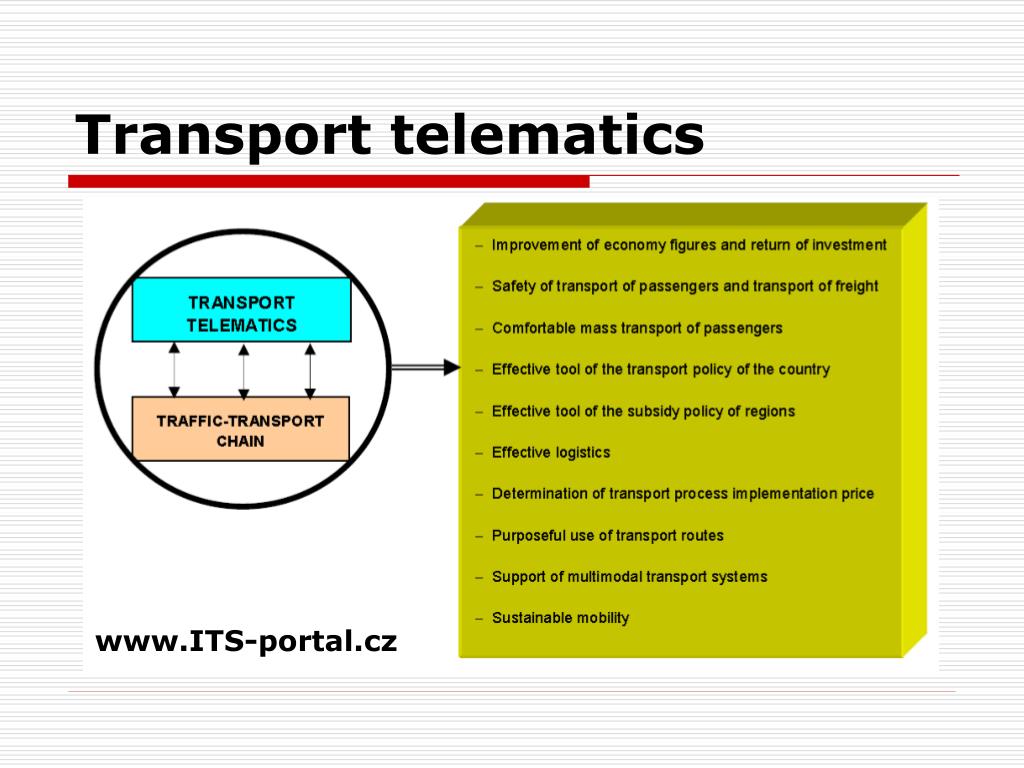 Transport telematics

TRANSPORT TELEMATICS

TRAFFIC-TRANSPORT CHAIN

– Improvement of economy figures and return of investment
– Safety of transport of passengers and transport of freight
– Comfortable mass transport of passengers
– Effective tool of the transport policy of the country
– Effective tool of the subsidy policy of regions
– Effective logistics
– Determination of transport process implementation price
– Purposeful use of transport routes
– Support of multimodal transport systems
– Sustainable mobility

www.ITS-portal.cz